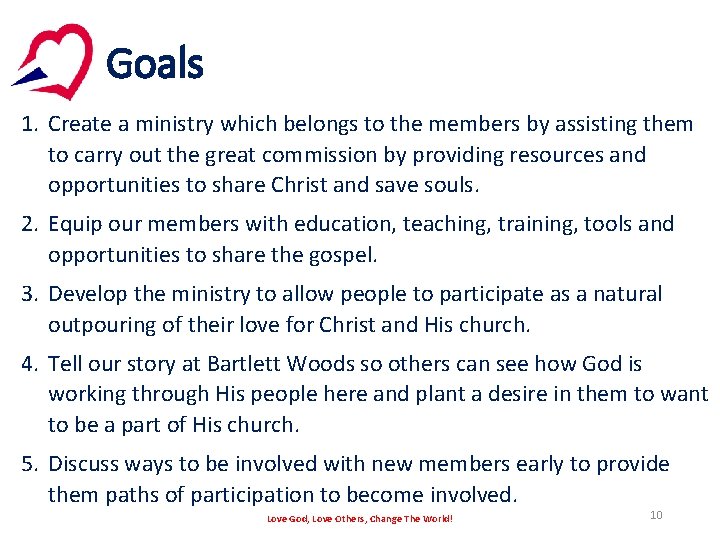 Goals

1. Create a ministry which belongs to the members by assisting them to carry out the great commission by providing resources and opportunities to share Christ and save souls.

2. Equip our members with education, teaching, training, tools and opportunities to share the gospel.

3. Develop the ministry to allow people to participate as a natural outpouring of their love for Christ and His church.

4. Tell our story at Bartlett Woods so others can see how God is working through His people here and plant a desire in them to want to be a part of His church.

5. Discuss ways to be involved with new members early to provide them paths of participation to become involved.

Love God, Love Others, Change The World!

10